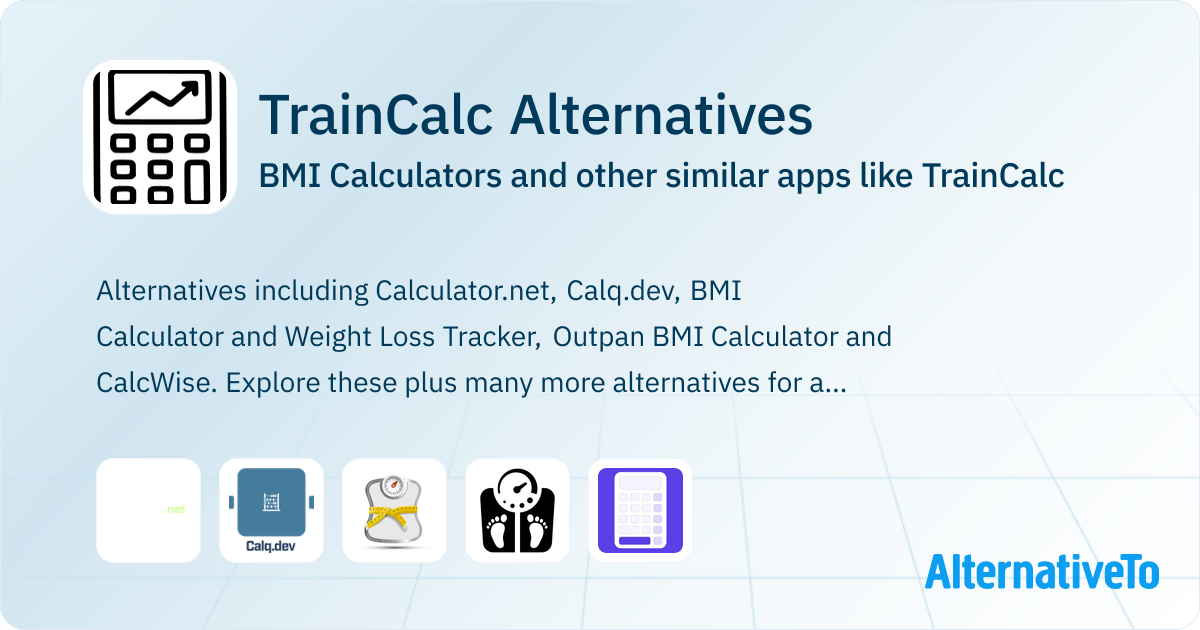 TrainCalc Alternatives

BMI Calculators and other similar apps like TrainCalc

Alternatives including Calculator.net, Calq.dev, BMI Calculator and Weight Loss Tracker, Outpan BMI Calculator and CalcWise. Explore these plus many more alternatives for a...

.net

Calq.dev

AlternativeTo